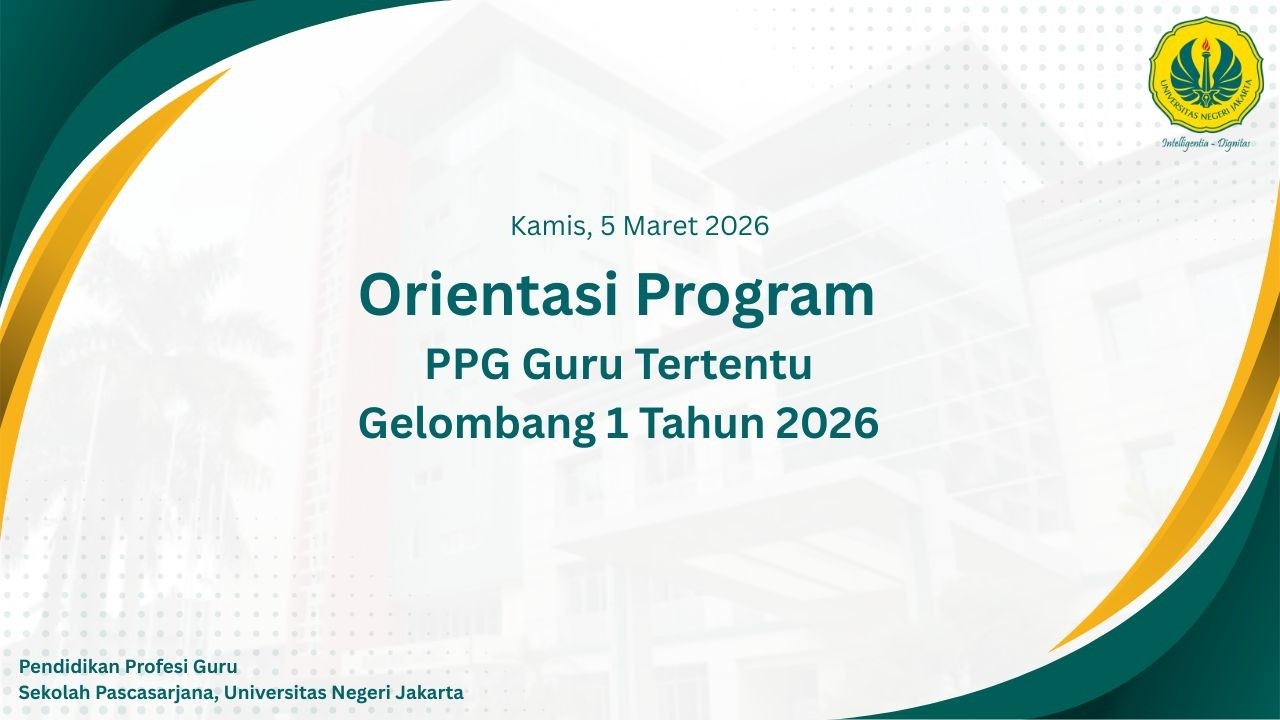 UNIVERSITAS NEGERI JAKARTA
Intelligentia - Dignitas

Kamis, 5 Maret 2026

Orientasi Program
PPG Guru Tertentu
Gelombang 1 Tahun 2026

Pendidikan Profesi Guru
Sekolah Pascasarjana, Universitas Negeri Jakarta